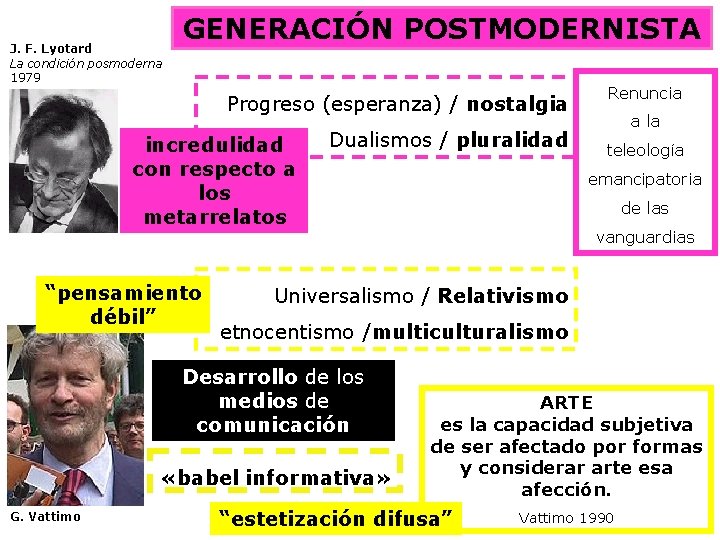 GENERACIÓN POSTMODERNISTA

J. F. Lyotard
La condición posmoderna
1979

incredulidad con respecto a los metarrelatos

Progreso (esperanza) / nostalgia

Dualismos / pluralidad

Renuncia a la teleología emancipatoria de las vanguardias

"pensamiento débil"

Universalismo / Relativismo

etnocentismo /multiculturalismo

Desarrollo de los medios de comunicación

«babel informativa»

"estetización difusa"

ARTE
es la capacidad subjetiva de ser afectado por formas y considerar arte esa afección.

Vattimo 1990

G. Vattimo